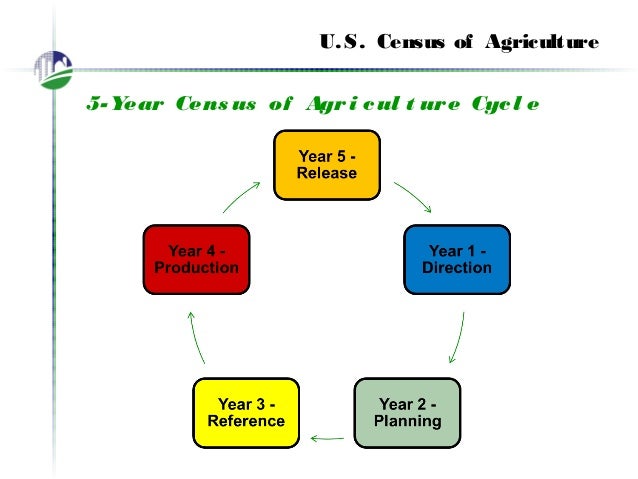 U.S. Census of Agriculture

5-Year Census of Agriculture Cycle

Year 5 - Release

Year 1 - Direction

Year 2 - Planning

Year 3 - Reference

Year 4 - Production